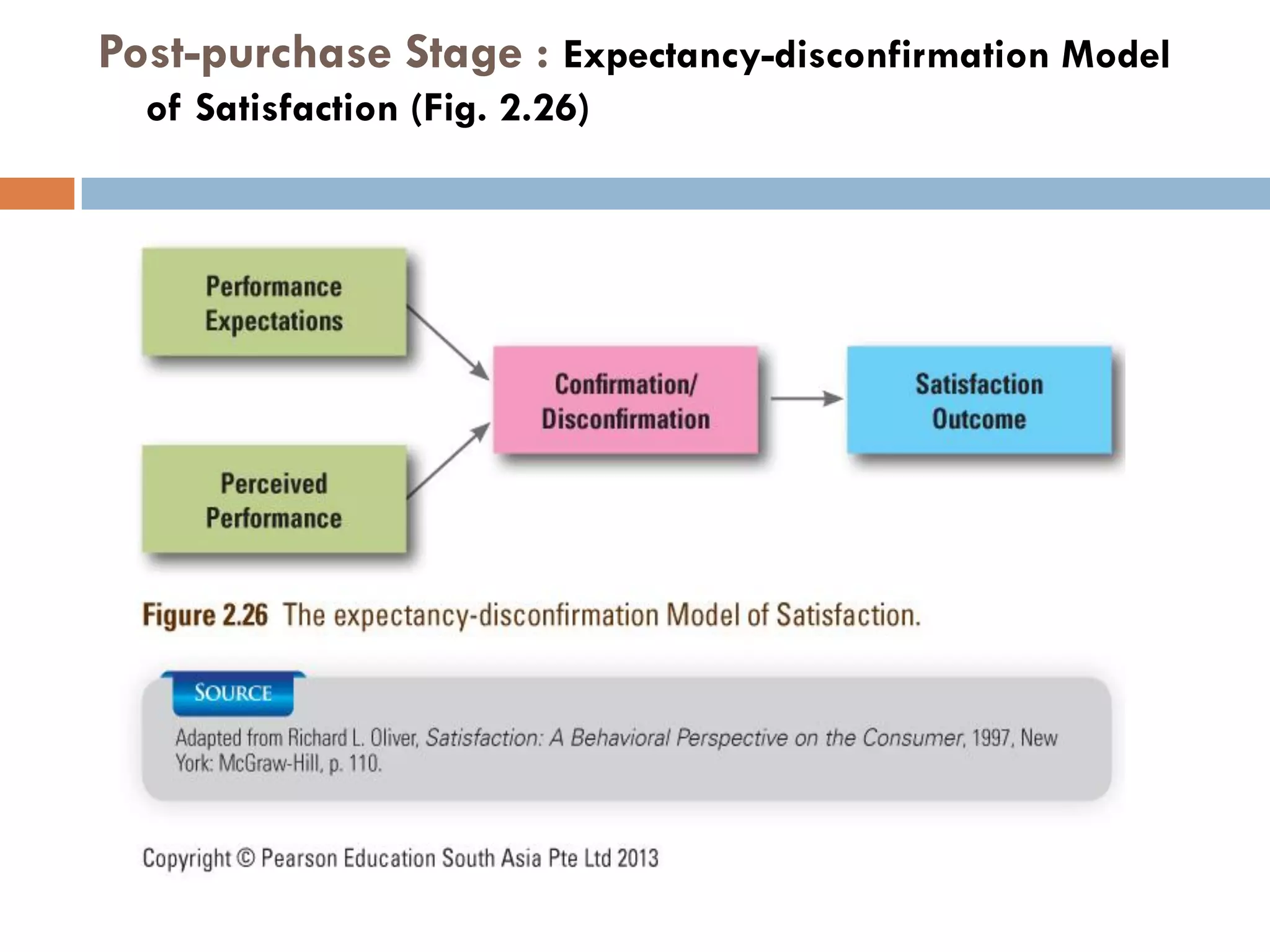 Post-purchase Stage : Expectancy-disconfirmation Model of Satisfaction (Fig. 2.26)

Performance Expectations

Perceived Performance

Confirmation/ Disconfirmation

Satisfaction Outcome

Figure 2.26 The expectancy-disconfirmation Model of Satisfaction.

SOURCE

Adapted from Richard L. Oliver, Satisfaction: A Behavioral Perspective on the Consumer, 1997, New York: McGraw-Hill, p. 110.

Copyright © Pearson Education South Asia Pte Ltd 2013